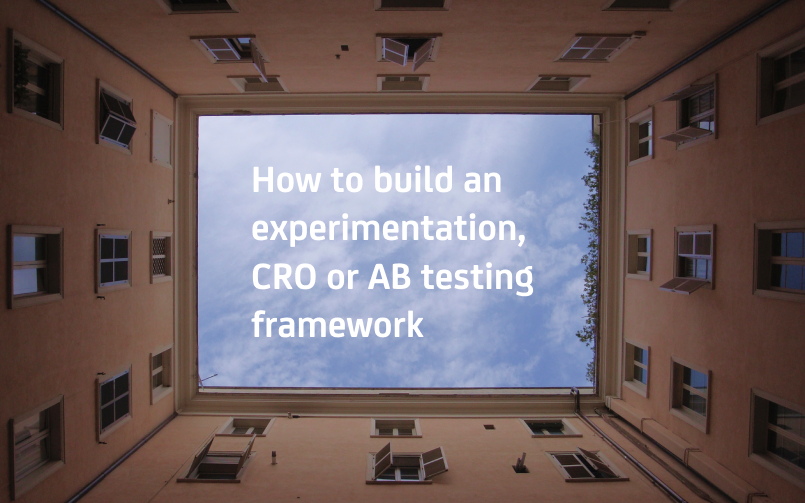 How to build an experimentation, CRO or AB testing framework